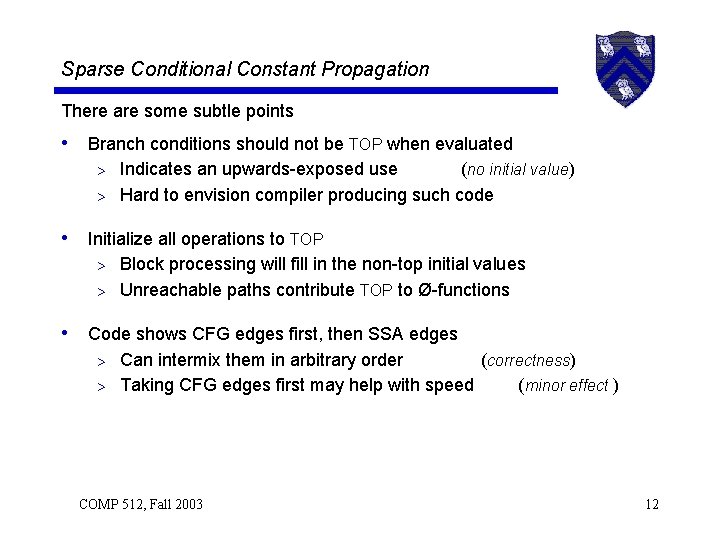 Sparse Conditional Constant Propagation

There are some subtle points

• Branch conditions should not be TOP when evaluated
  > Indicates an upwards-exposed use (no initial value)
  > Hard to envision compiler producing such code

• Initialize all operations to TOP
  > Block processing will fill in the non-top initial values
  > Unreachable paths contribute TOP to Ø-functions

• Code shows CFG edges first, then SSA edges
  > Can intermix them in arbitrary order (correctness)
  > Taking CFG edges first may help with speed (minor effect )

COMP 512, Fall 2003

12